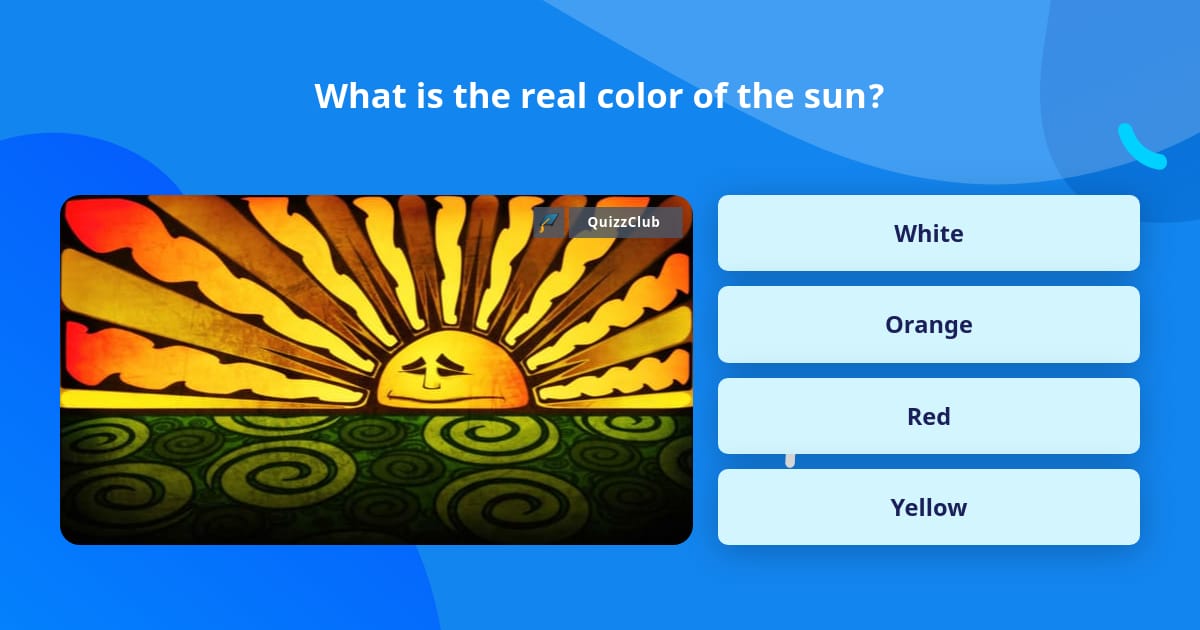 What is the real color of the sun?

QuizzClub

White

Orange

Red

Yellow